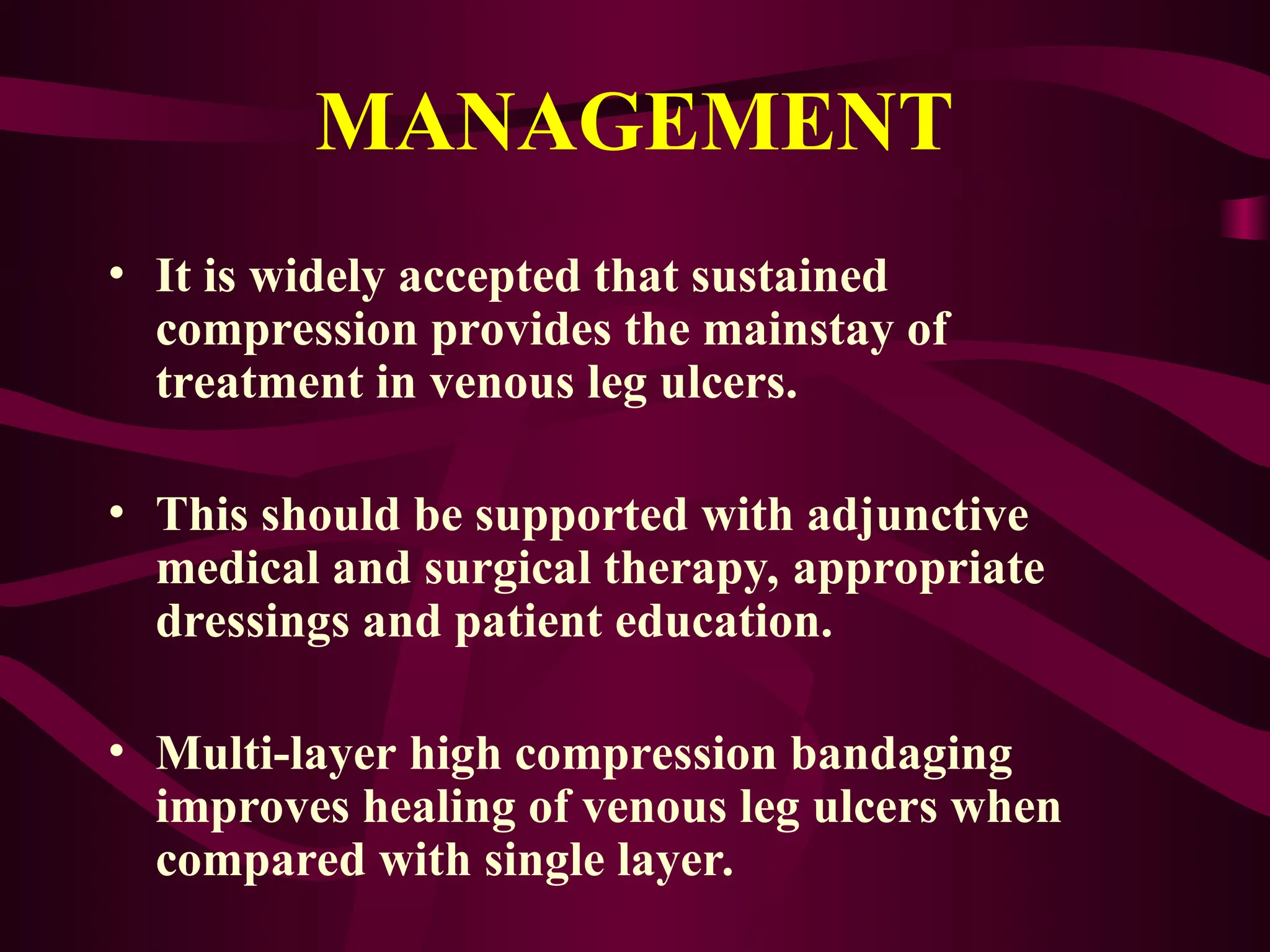 MANAGEMENT

• It is widely accepted that sustained compression provides the mainstay of treatment in venous leg ulcers.

• This should be supported with adjunctive medical and surgical therapy, appropriate dressings and patient education.

• Multi-layer high compression bandaging improves healing of venous leg ulcers when compared with single layer.